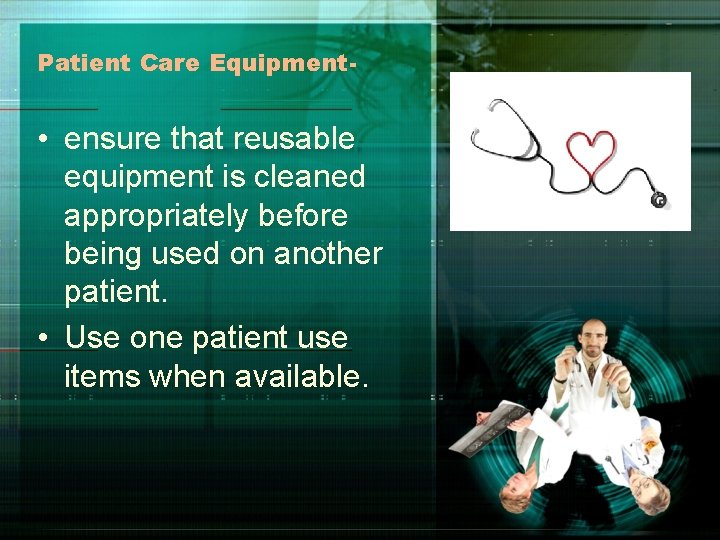 Patient Care Equipment-

• ensure that reusable equipment is cleaned appropriately before being used on another patient.
• Use one patient use items when available.